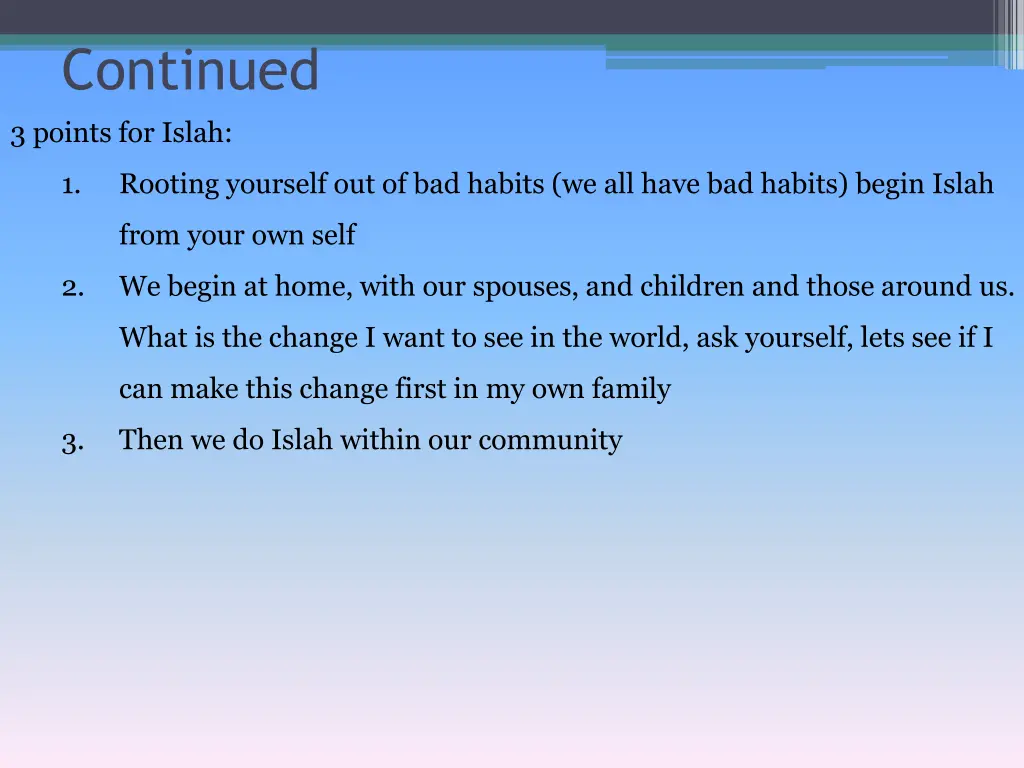 Continued

3 points for Islah:

1. Rooting yourself out of bad habits (we all have bad habits) begin Islah from your own self
2. We begin at home, with our spouses, and children and those around us. What is the change I want to see in the world, ask yourself, lets see if I can make this change first in my own family
3. Then we do Islah within our community